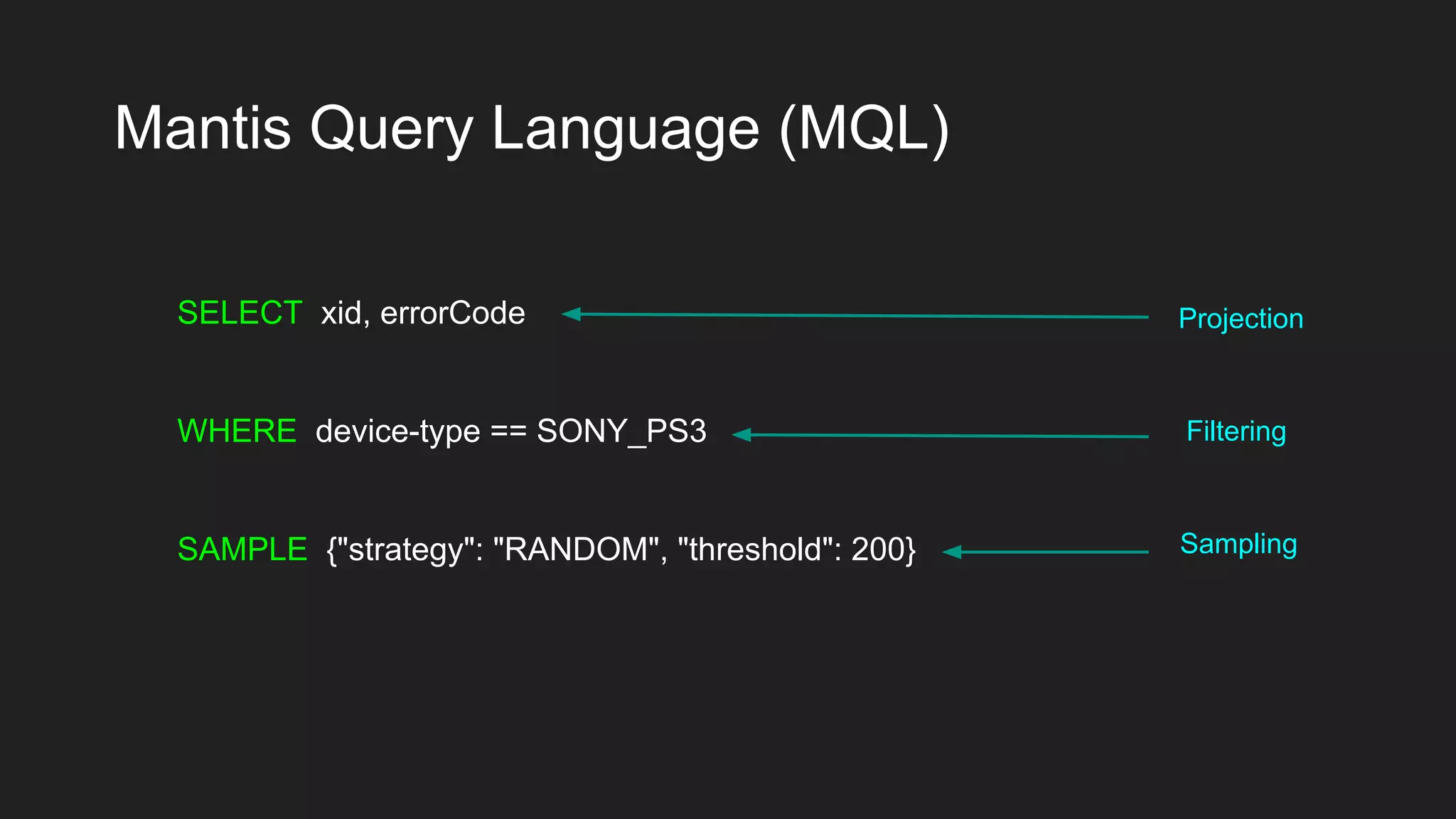 Mantis Query Language (MQL)

SELECT xid, errorCode

Projection

WHERE device-type == SONY_PS3

Filtering

SAMPLE {"strategy": "RANDOM", "threshold": 200}

Sampling